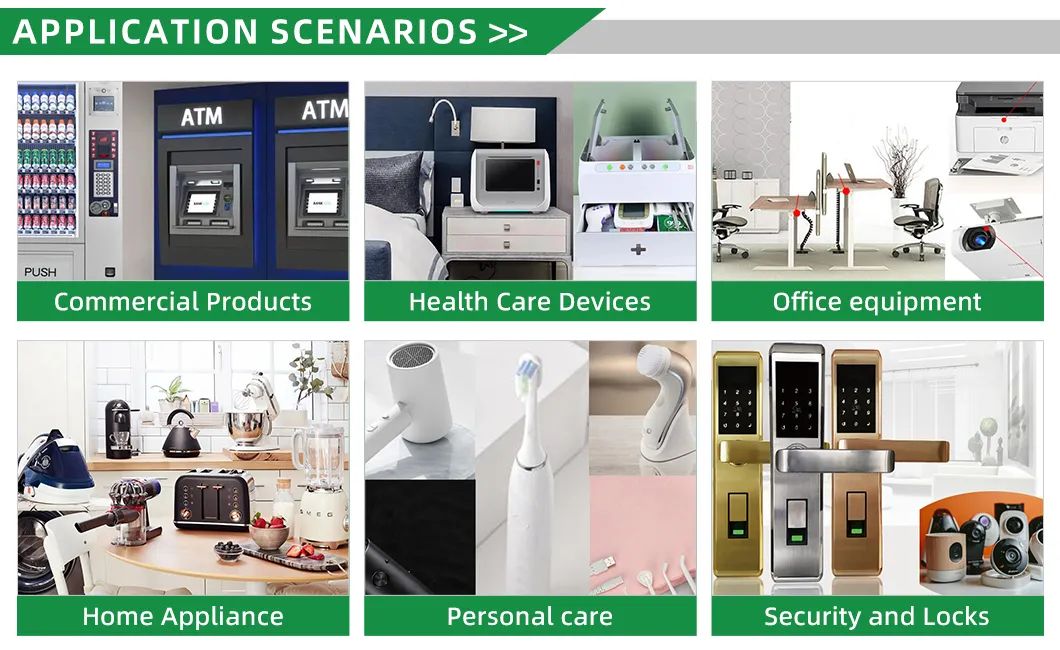 APPLICATION SCENARIOS >>

ATM

ATM

PUSH

Commercial Products

Health Care Devices

Office equipment

SMEG

Home Appliance

Personal care

Security and Locks